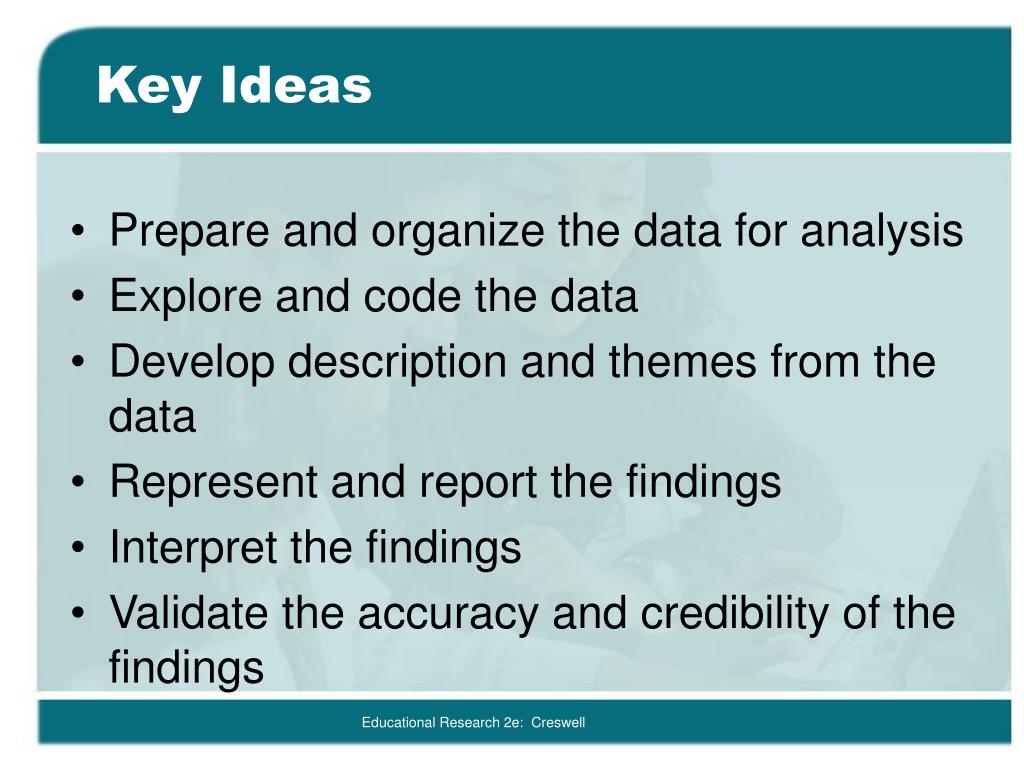 Key Ideas

• Prepare and organize the data for analysis
• Explore and code the data
• Develop description and themes from the data
• Represent and report the findings
• Interpret the findings
• Validate the accuracy and credibility of the findings

Educational Research 2e: Creswell